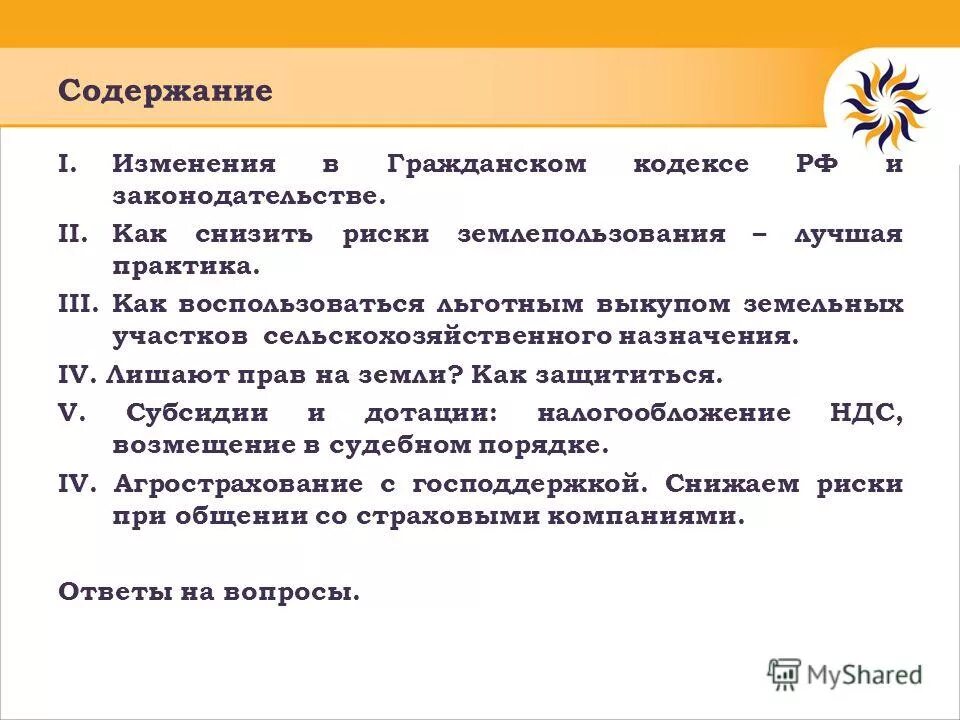 Содержание

I. Изменения в Гражданском кодексе РФ и законодательстве.

II. Как снизить риски землепользования – лучшая практика.

III. Как воспользоваться льготным выкупом земельных участков сельскохозяйственного назначения.

IV. Лишают прав на земли? Как защититься.

V. Субсидии и дотации: налогообложение НДС, возмещение в судебном порядке.

IV. Агрострахование с господдержкой. Снижаем риски при общении со страховыми компаниями.

Ответы на вопросы.

MyShared